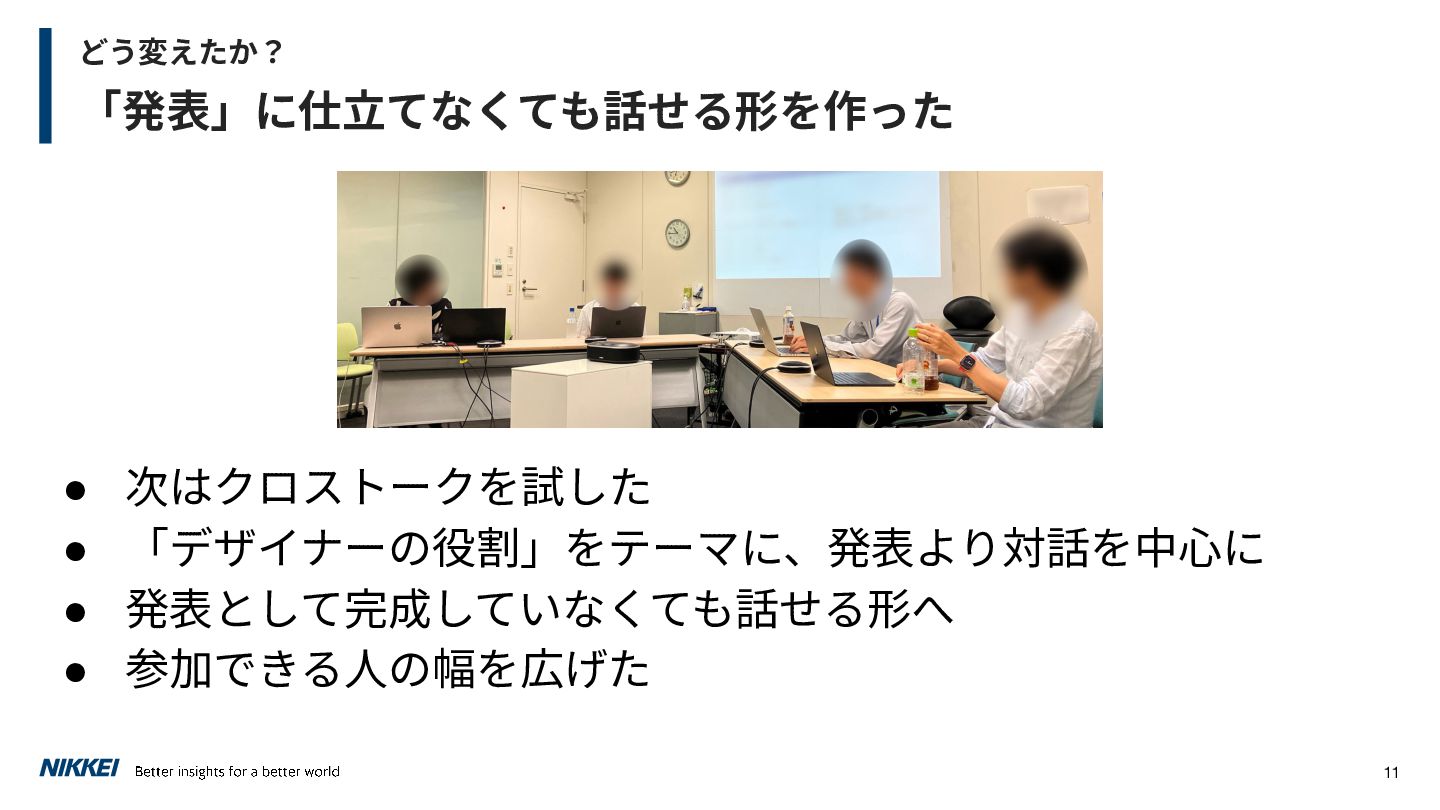 どう変えたか？
「発表」に仕立てなくても話せる形を作った

● 次はクロストークを試した
● 「デザイナーの役割」をテーマに、発表より対話を中心に
● 発表として完成していなくても話せる形へ
● 参加できる人の幅を広げた

NIKKEI Better insights for a better world

11